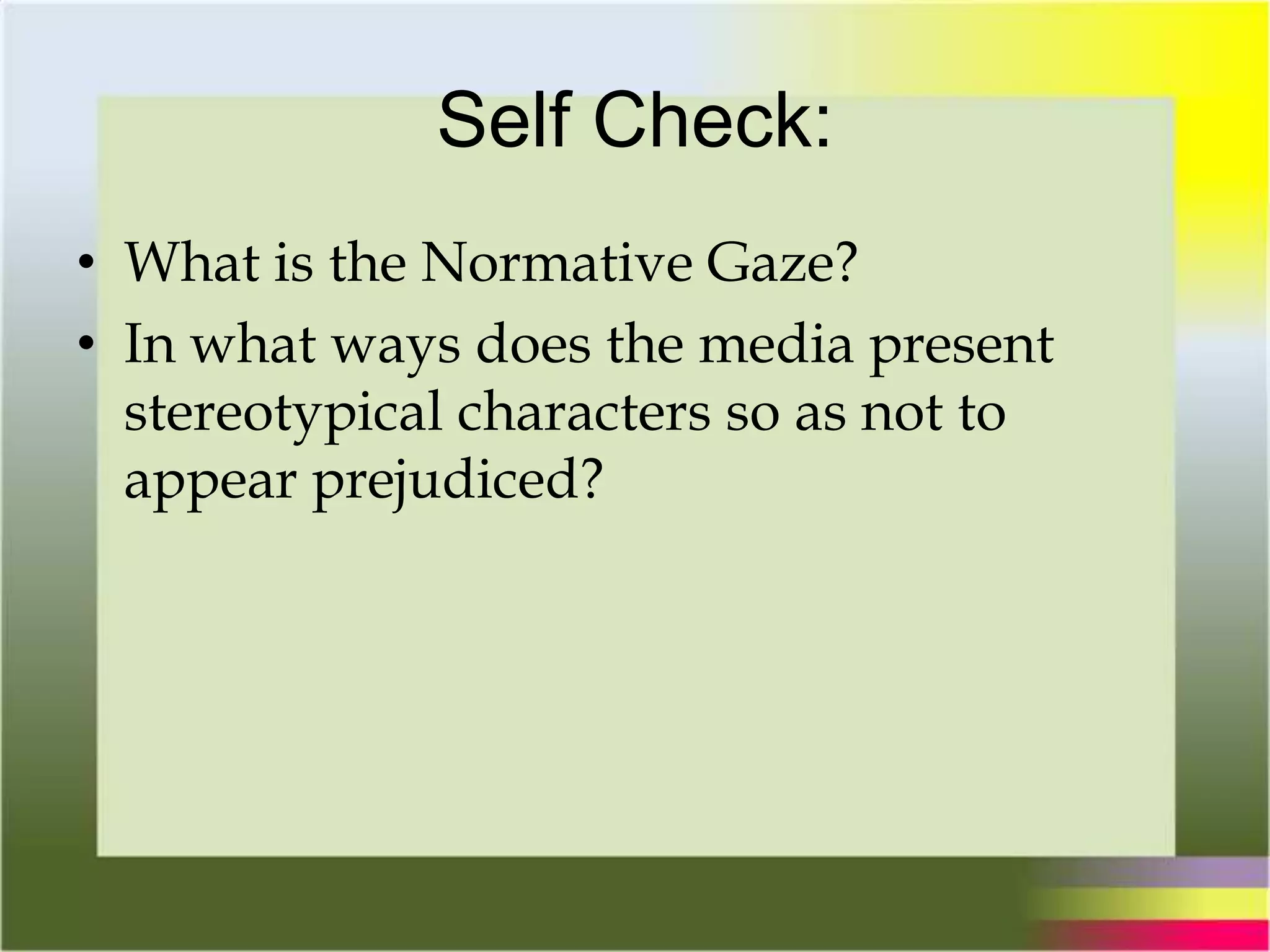 Self Check:

• What is the Normative Gaze?

• In what ways does the media present stereotypical characters so as not to appear prejudiced?